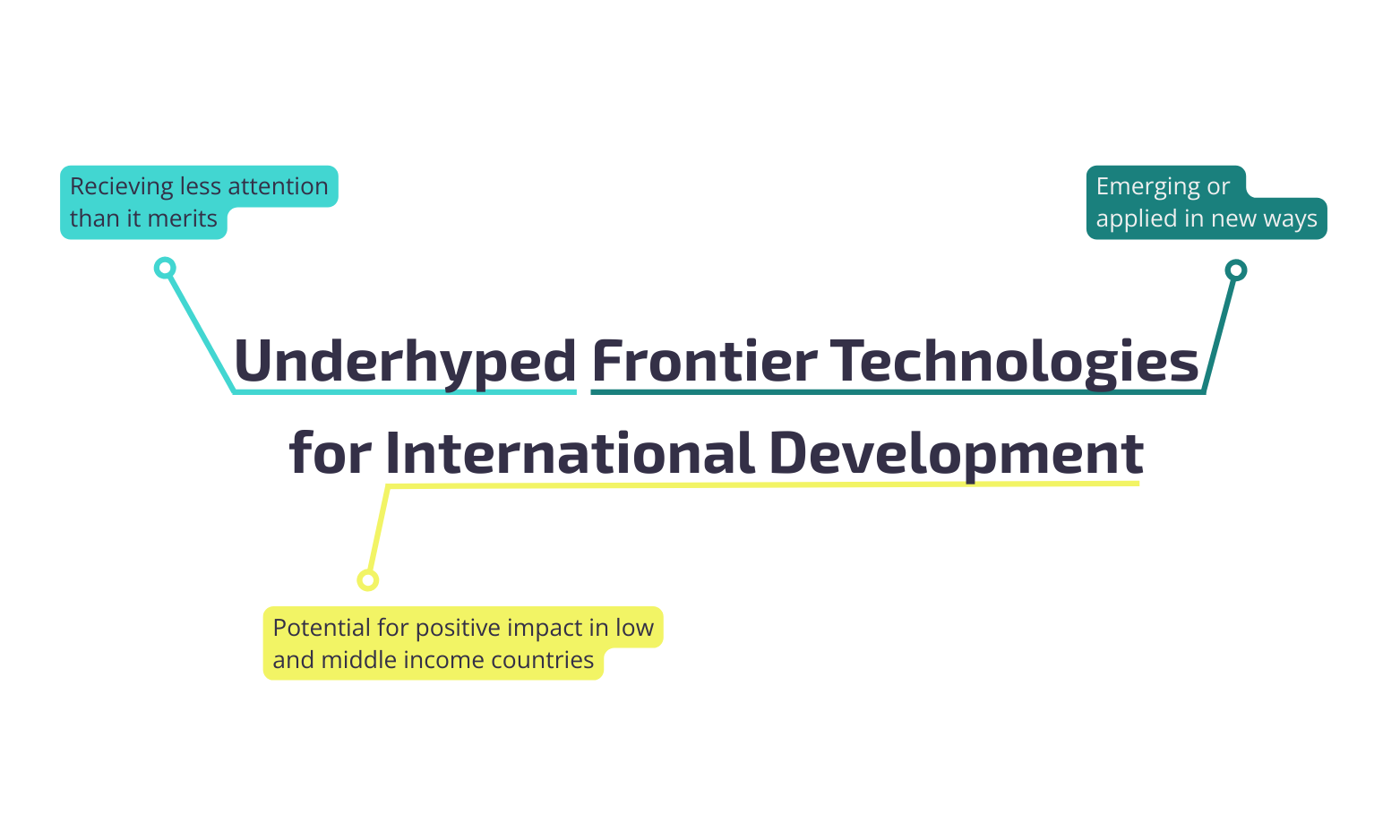 Recieving less attention than it merits

Emerging or applied in new ways

Underhyped Frontier Technologies for International Development

Potential for positive impact in low and middle income countries